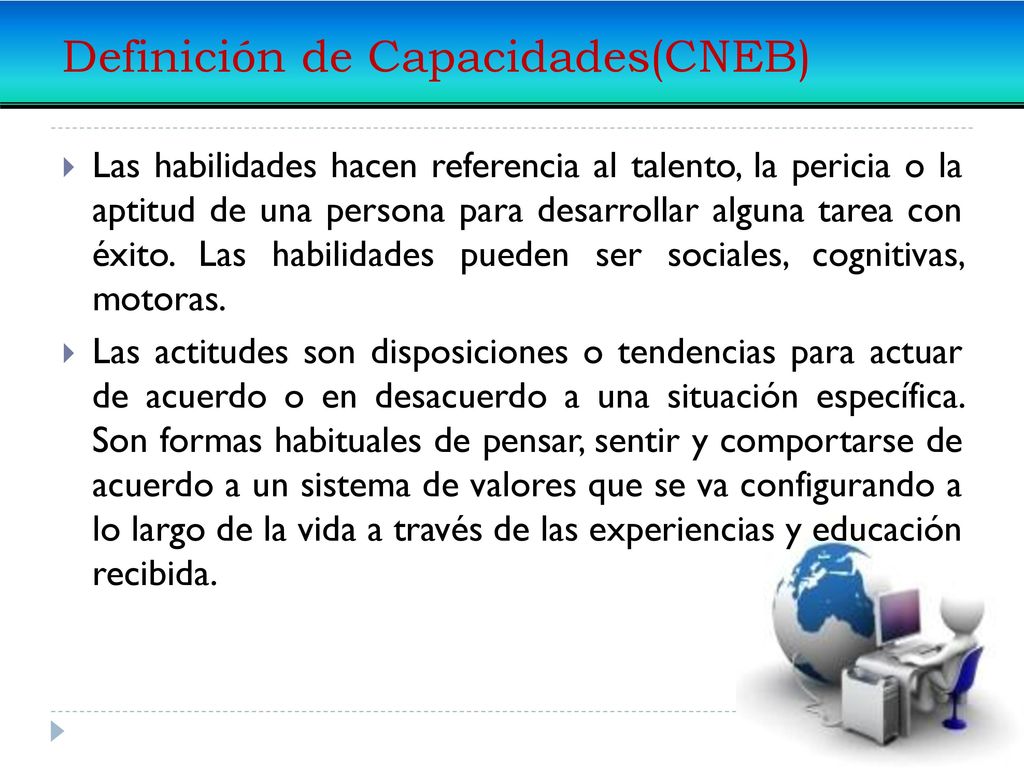 Definición de Capacidades(CNEB)

Las habilidades hacen referencia al talento, la pericia o la aptitud de una persona para desarrollar alguna tarea con éxito. Las habilidades pueden ser sociales, cognitivas, motoras.

Las actitudes son disposiciones o tendencias para actuar de acuerdo o en desacuerdo a una situación específica. Son formas habituales de pensar, sentir y comportarse de acuerdo a un sistema de valores que se va configurando a lo largo de la vida a través de las experiencias y educación recibida.